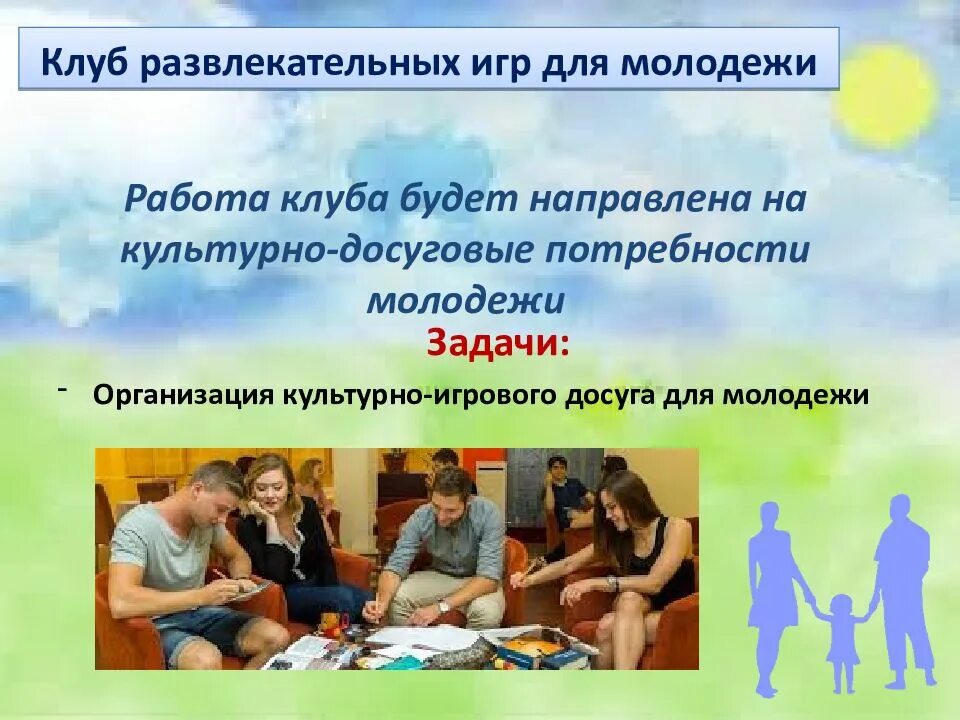 Клуб развлекательных игр для молодежи

Работа клуба будет направлена на культурно-досуговые потребности молодежи

Задачи:

- Организация культурно-игрового досуга для молодежи